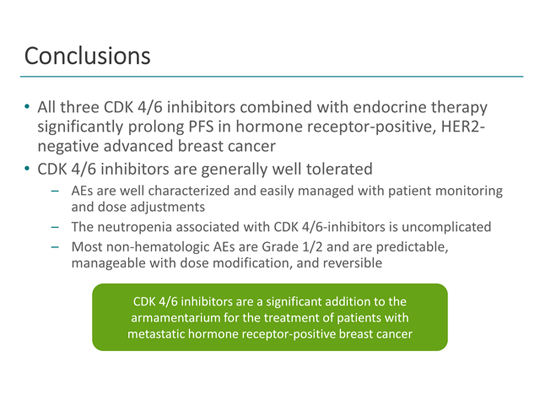 Conclusions

• All three CDK 4/6 inhibitors combined with endocrine therapy significantly prolong PFS in hormone receptor-positive, HER2-negative advanced breast cancer
• CDK 4/6 inhibitors are generally well tolerated
– AEs are well characterized and easily managed with patient monitoring and dose adjustments
– The neutropenia associated with CDK 4/6-inhibitors is uncomplicated
– Most non-hematologic AEs are Grade 1/2 and are predictable, manageable with dose modification, and reversible

CDK 4/6 inhibitors are a significant addition to the armamentarium for the treatment of patients with metastatic hormone receptor-positive breast cancer